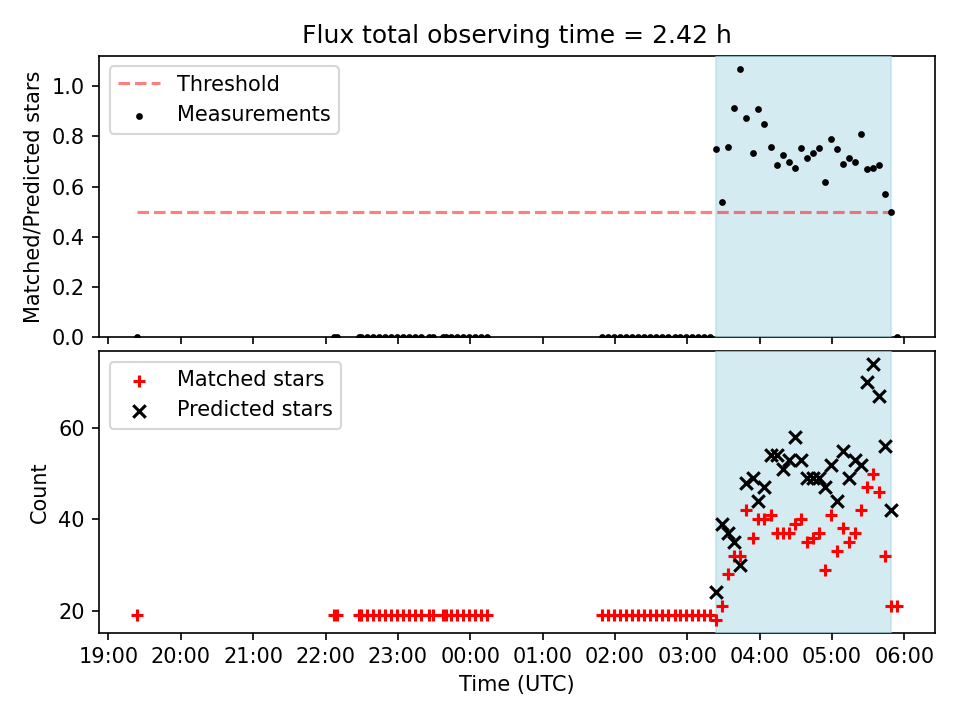 Flux total observing time = 2.42 h

Threshold
Measurements

Matched/Predicted stars

1.0
0.8
0.6
0.4
0.2
0.0

Matched stars
Predicted stars

Count

60
40
20

19:00 20:00 21:00 22:00 23:00 00:00 01:00 02:00 03:00 04:00 05:00 06:00

Time (UTC)